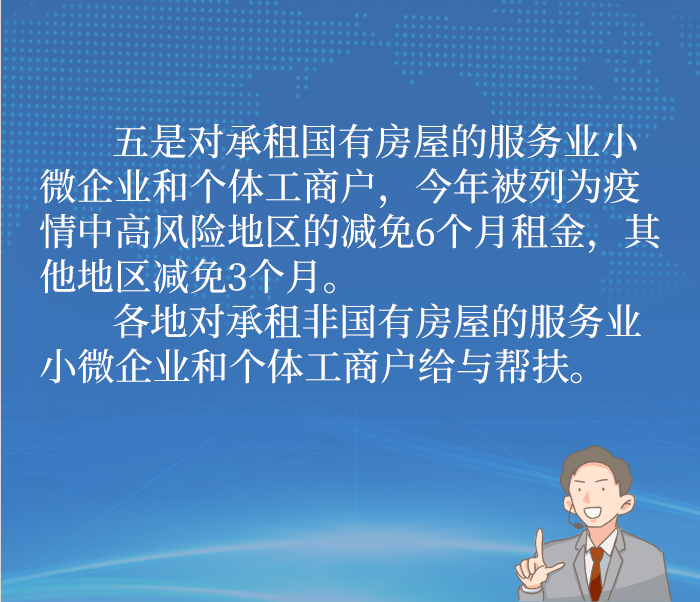 五是对承租国有房屋的服务业小微企业和个体工商户，今年被列为疫情中高风险地区的减免6个月租金，其他地区减免3个月。

各地对承租非国有房屋的服务业小微企业和个体工商户给与帮扶。